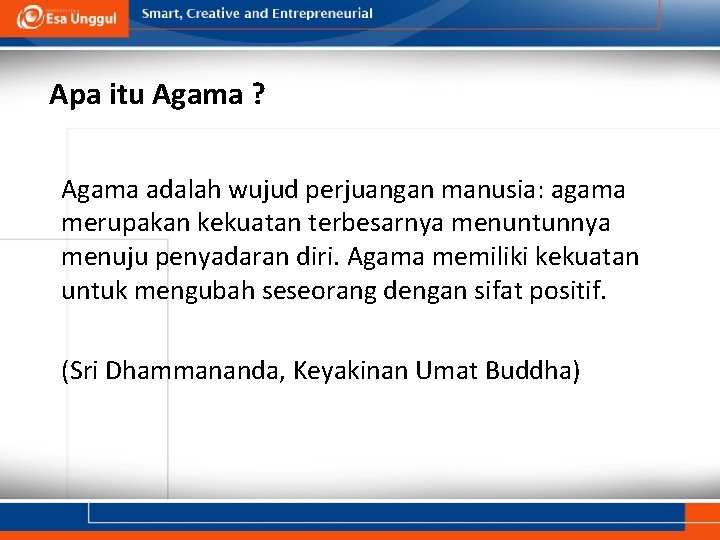 Esa Unggul

Smart, Creative and Entrepreneurial

Apa itu Agama ?

Agama adalah wujud perjuangan manusia: agama merupakan kekuatan terbesarnya menuntunnya menuju penyadaran diri. Agama memiliki kekuatan untuk mengubah seseorang dengan sifat positif.

(Sri Dhammananda, Keyakinan Umat Buddha)